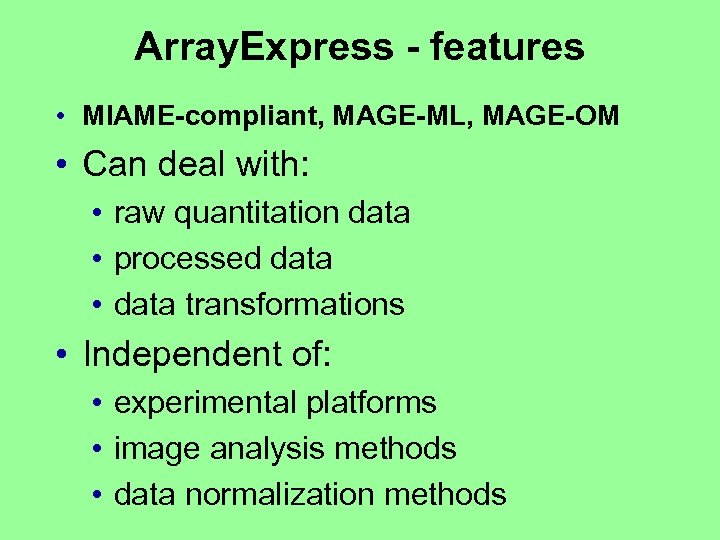 ArrayExpress - features

• MIAME-compliant, MAGE-ML, MAGE-OM
• Can deal with:
  • raw quantitation data
  • processed data
  • data transformations
• Independent of:
  • experimental platforms
  • image analysis methods
  • data normalization methods